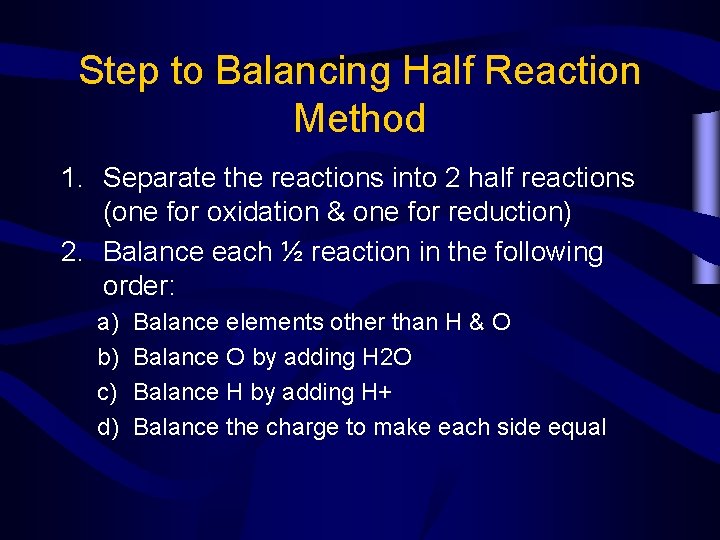 Step to Balancing Half Reaction Method

1. Separate the reactions into 2 half reactions (one for oxidation & one for reduction)
2. Balance each ½ reaction in the following order:
a) Balance elements other than H & O
b) Balance O by adding H2O
c) Balance H by adding H+
d) Balance the charge to make each side equal